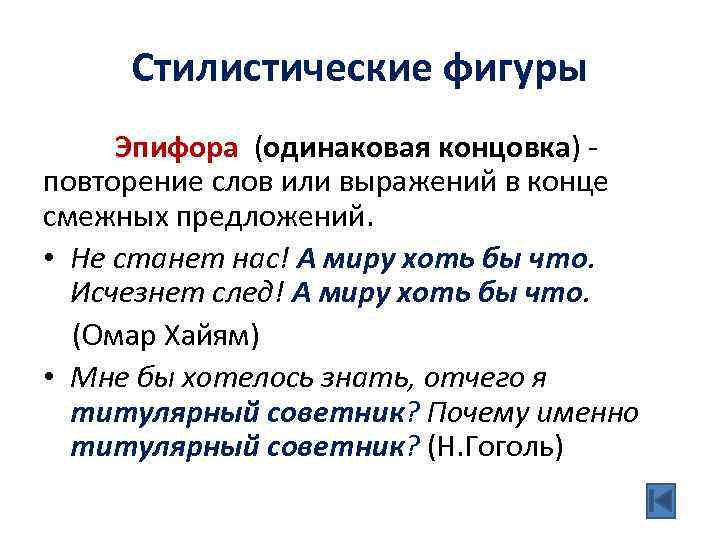 Стилистические фигуры

Эпифора (одинаковая концовка) - повторение слов или выражений в конце смежных предложений.

• Не станет нас! А миру хоть бы что. Исчезнет след! А миру хоть бы что.

(Омар Хайям)

• Мне бы хотелось знать, отчего я титулярный советник? Почему именно титулярный советник? (Н.Гоголь)